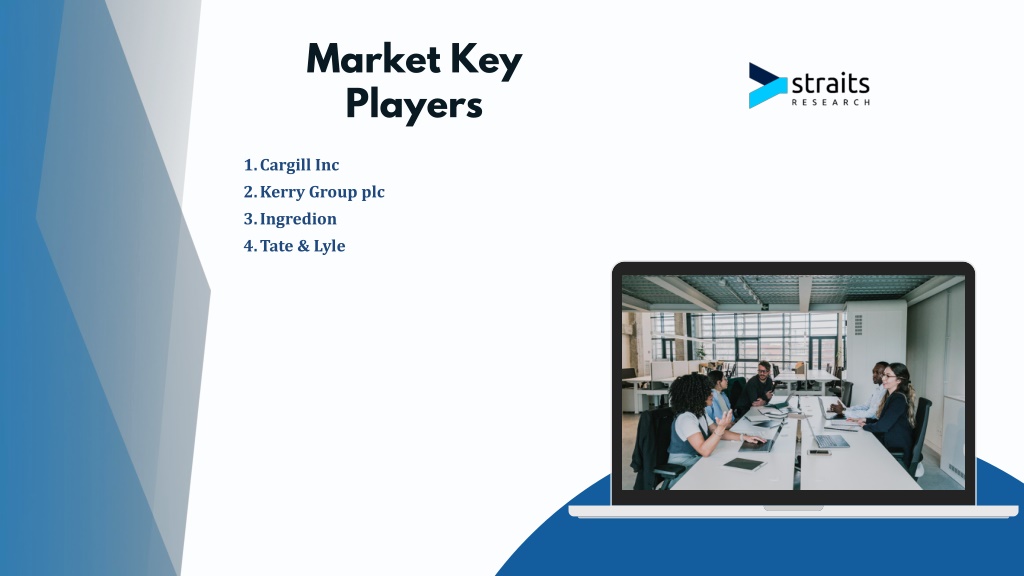 Market Key Players

straits RESEARCH

1. Cargill Inc
2. Kerry Group plc
3. Ingredion
4. Tate & Lyle